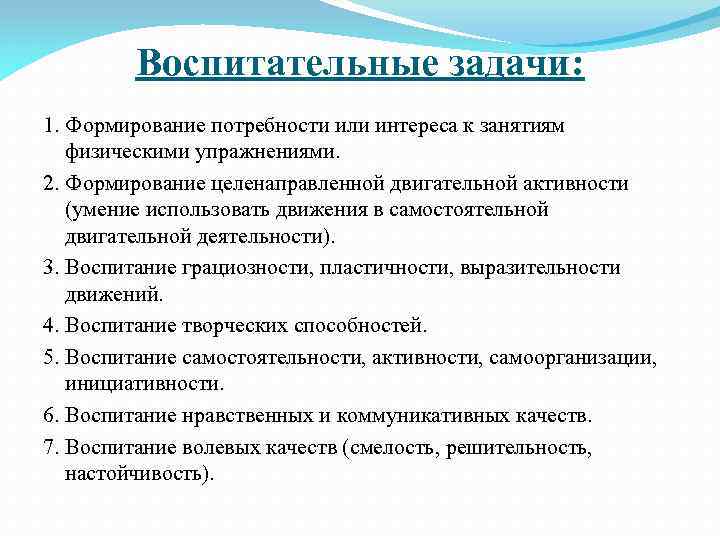 Воспитательные задачи:

1. Формирование потребности или интереса к занятиям физическими упражнениями.
2. Формирование целенаправленной двигательной активности (умение использовать движения в самостоятельной двигательной деятельности).
3. Воспитание грациозности, пластичности, выразительности движений.
4. Воспитание творческих способностей.
5. Воспитание самостоятельности, активности, самоорганизации, инициативности.
6. Воспитание нравственных и коммуникативных качеств.
7. Воспитание волевых качеств (смелость, решительность, настойчивость).